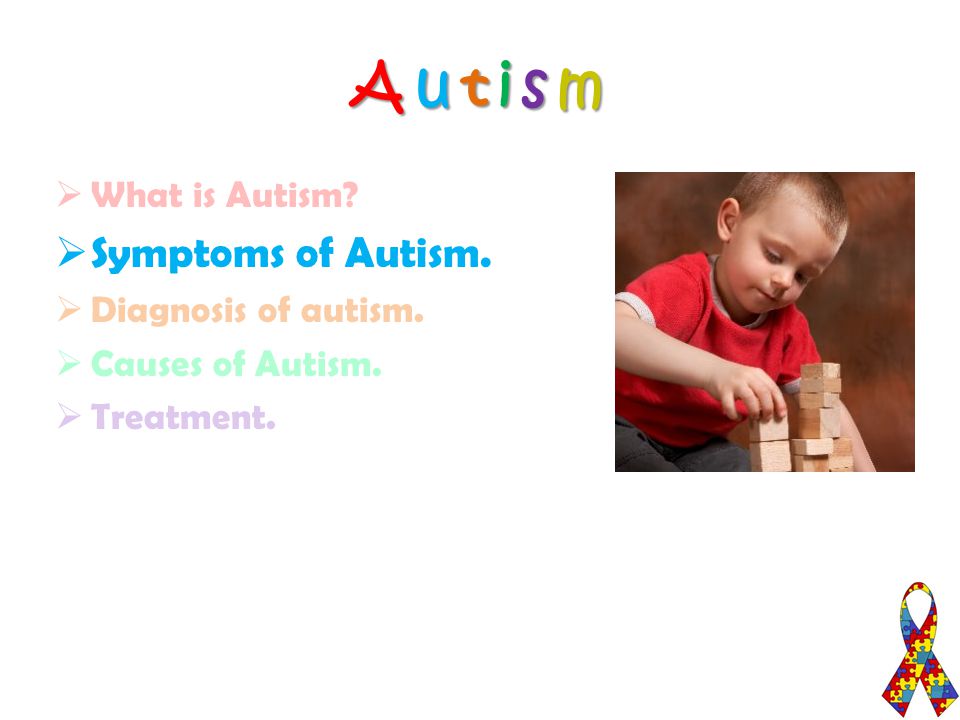 Autism

➢ What is Autism?
➢ Symptoms of Autism.
➢ Diagnosis of autism.
➢ Causes of Autism.
➢ Treatment.